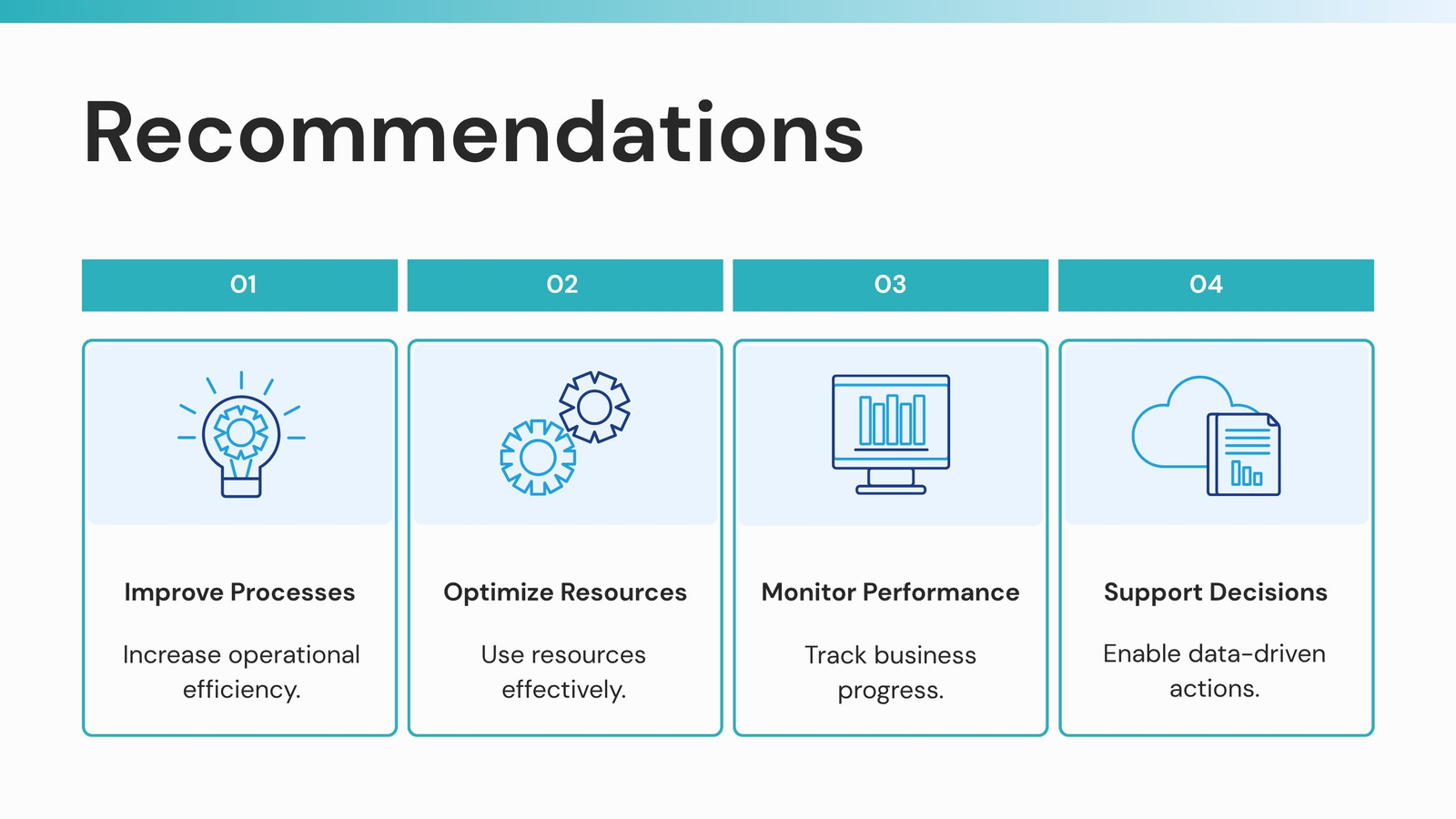 Recommendations

01

Improve Processes

Increase operational efficiency.

02

Optimize Resources

Use resources effectively.

03

Monitor Performance

Track business progress.

04

Support Decisions

Enable data-driven actions.